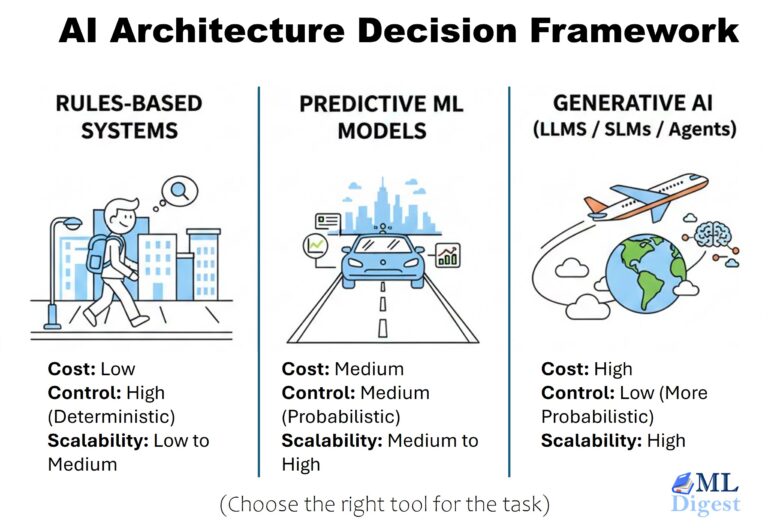 AI Architecture Decision Framework

RULES-BASED SYSTEMS

Cost: Low
Control: High (Deterministic)
Scalability: Low to Medium

PREDICTIVE ML MODELS

Cost: Medium
Control: Medium (Probabilistic)
Scalability: Medium to High

GENERATIVE AI (LLMS / SLMs / Agents)

Cost: High
Control: Low (More Probabilistic)
Scalability: High

(Choose the right tool for the task)

ML Digest